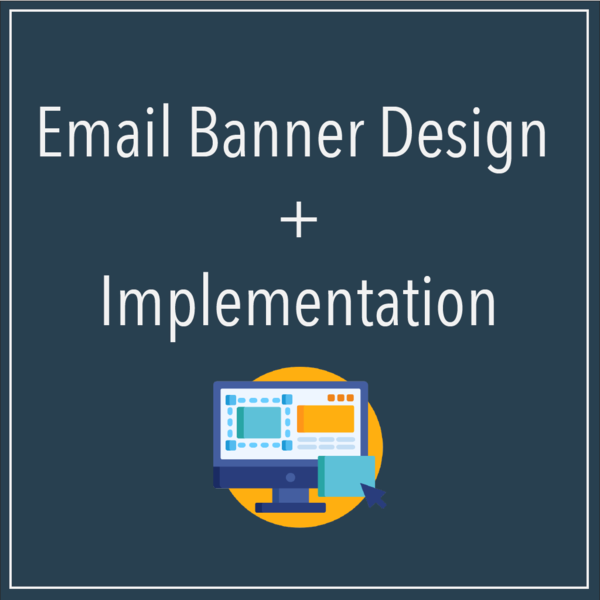 Email Banner Design
+
Implementation